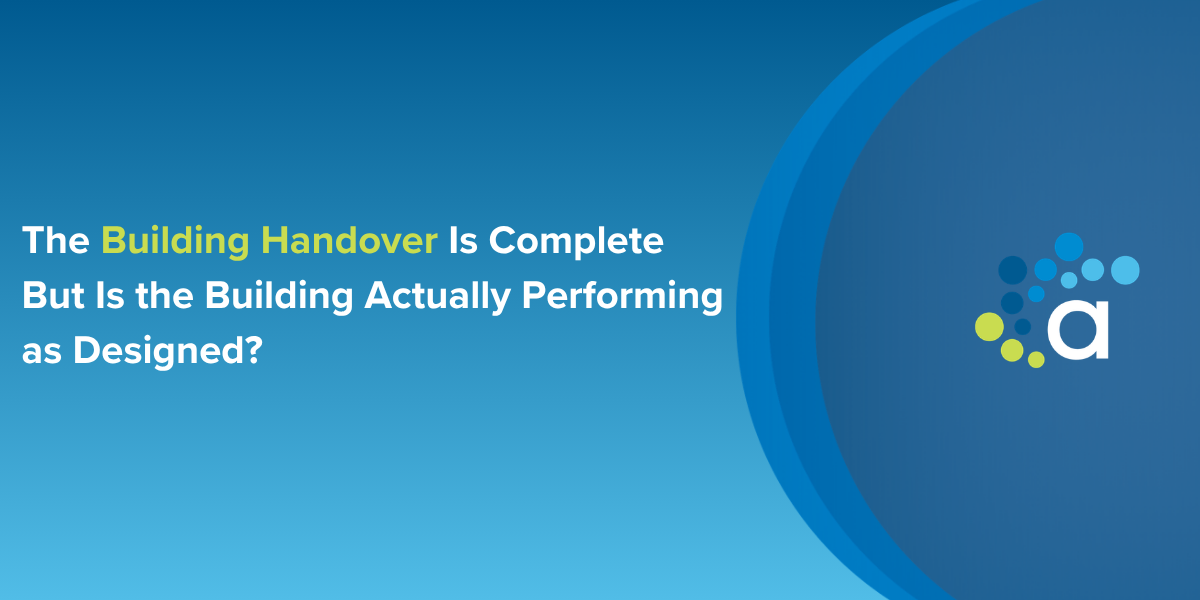 The Building Handover Is Complete But Is the Building Actually Performing as Designed?

a